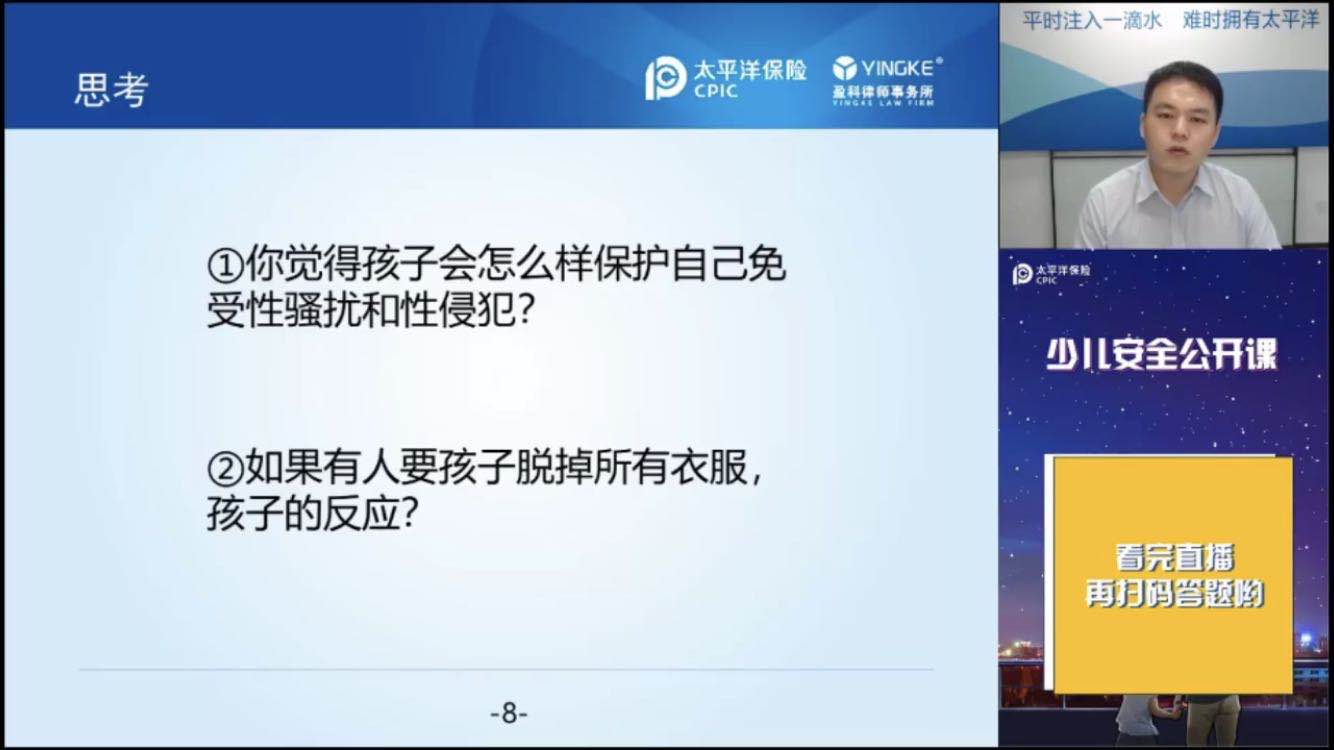 思考

太平洋保险
CPIC

YINGKE®
盈科律师事务所
YINGKE LAW FIRM

①你觉得孩子会怎么样保护自己免受性骚扰和性侵犯?

②如果有人要孩子脱掉所有衣服，孩子的反应?

-8-

平时注入一滴水　难时拥有太平洋

太平洋保险
CPIC

少儿安全公开课

看完直播
再扫码答题哟